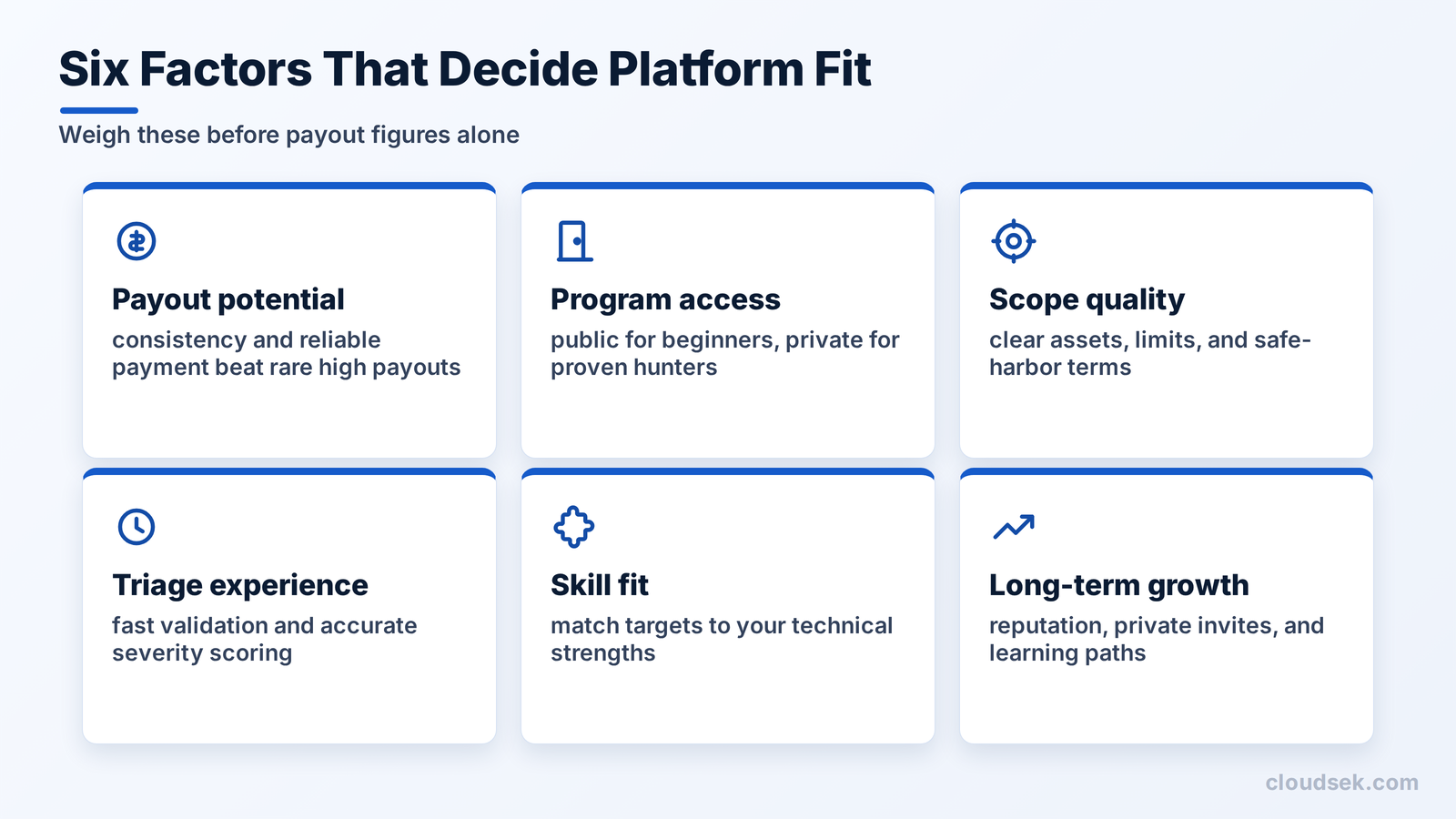 Six Factors That Decide Platform Fit

Weigh these before payout figures alone

Payout potential
consistency and reliable payment beat rare high payouts

Program access
public for beginners, private for proven hunters

Scope quality
clear assets, limits, and safe-harbor terms

Triage experience
fast validation and accurate severity scoring

Skill fit
match targets to your technical strengths

Long-term growth
reputation, private invites, and learning paths

cloudsek.com